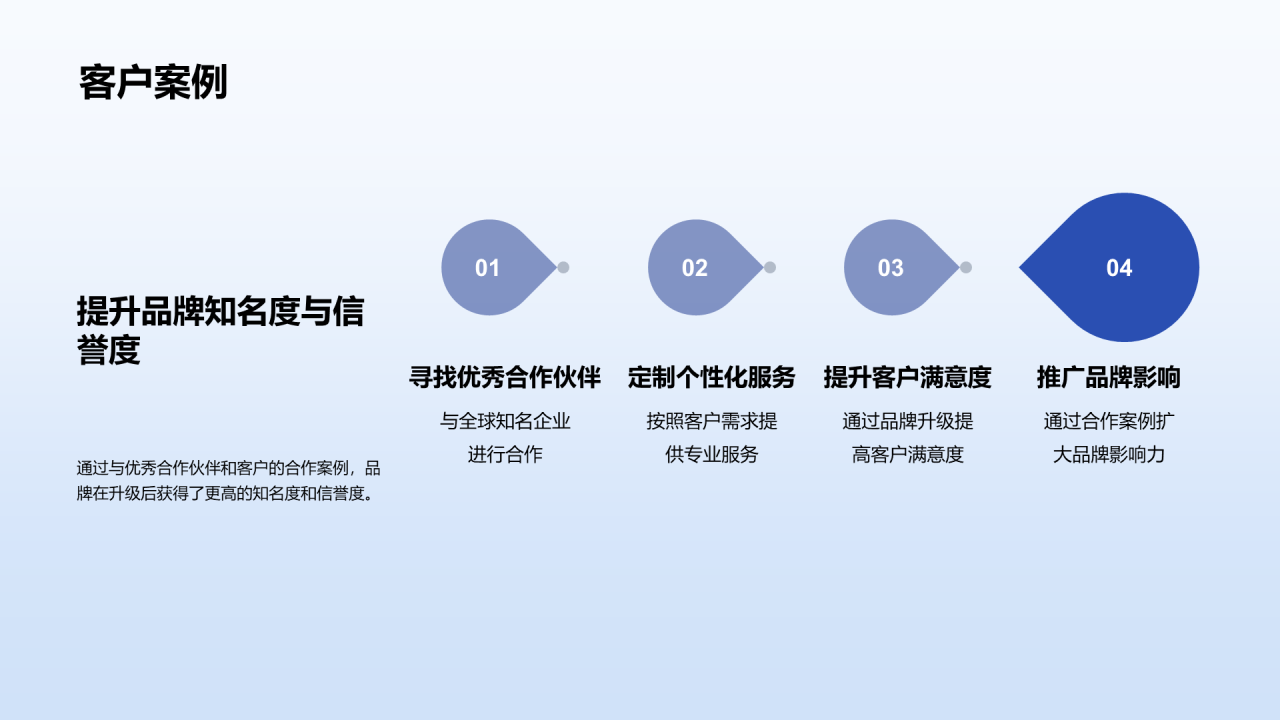 客户案例

提升品牌知名度与信誉度

通过与优秀合作伙伴和客户的合作案例，品牌在升级后获得了更高的知名度和信誉度。

01

寻找优秀合作伙伴

与全球知名企业进行合作

02

定制个性化服务

按照客户需求提供专业服务

03

提升客户满意度

通过品牌升级提高客户满意度

04

推广品牌影响

通过合作案例扩大品牌影响力